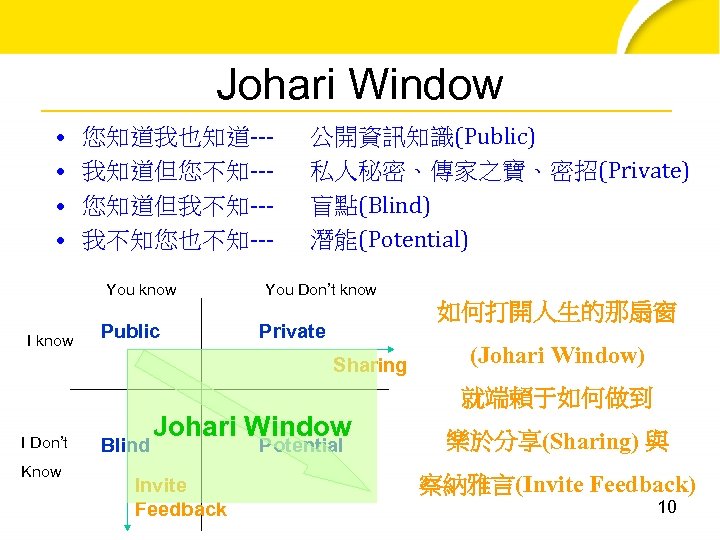 Johari Window

• 您知道我也知道--- 公開資訊知識(Public)
• 我知道但您不知--- 私人秘密、傳家之寶、密招(Private)
• 您知道但我不知--- 盲點(Blind)
• 我不知您也不知--- 潛能(Potential)

You know

You Don't know

I know

Public

Private

Sharing

Johari Window

I Don't Know

Blind

Potential

Invite Feedback

如何打開人生的那扇窗

(Johari Window)

就端賴于如何做到

樂於分享(Sharing) 與

察納雅言(Invite Feedback)

10